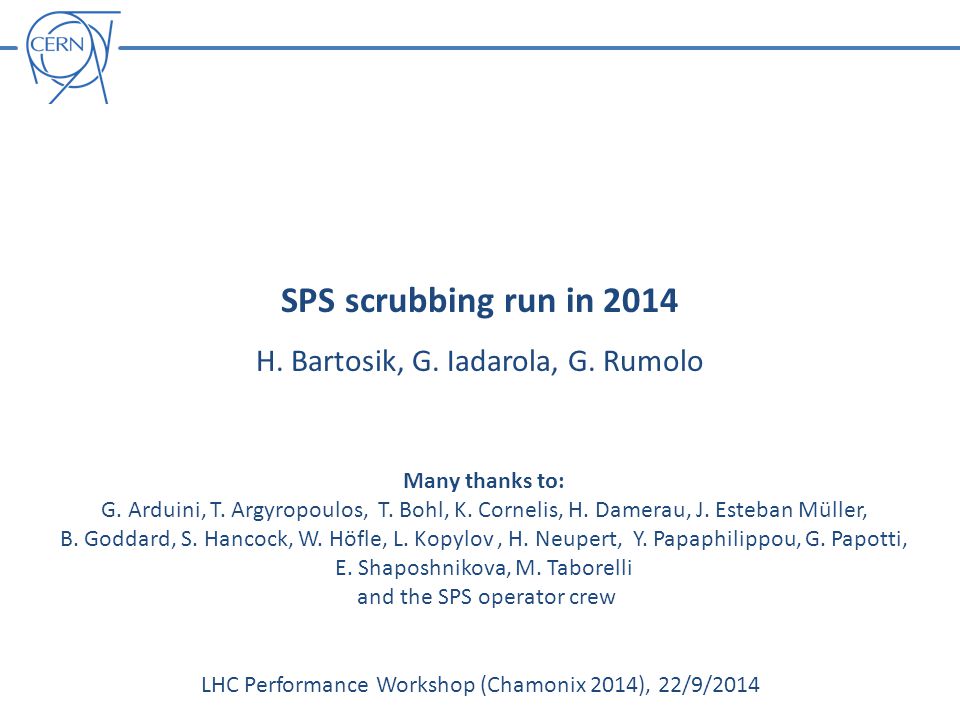 CERN

SPS scrubbing run in 2014

H. Bartosik, G. Iadarola, G. Rumolo

Many thanks to:
G. Arduini, T. Argyropoulos, T. Bohl, K. Cornelis, H. Damerau, J. Esteban Müller, B. Goddard, S. Hancock, W. Höfle, L. Kopylov , H. Neupert, Y. Papaphilippou, G. Papotti, E. Shaposhnikova, M. Taborelli
and the SPS operator crew

LHC Performance Workshop (Chamonix 2014), 22/9/2014